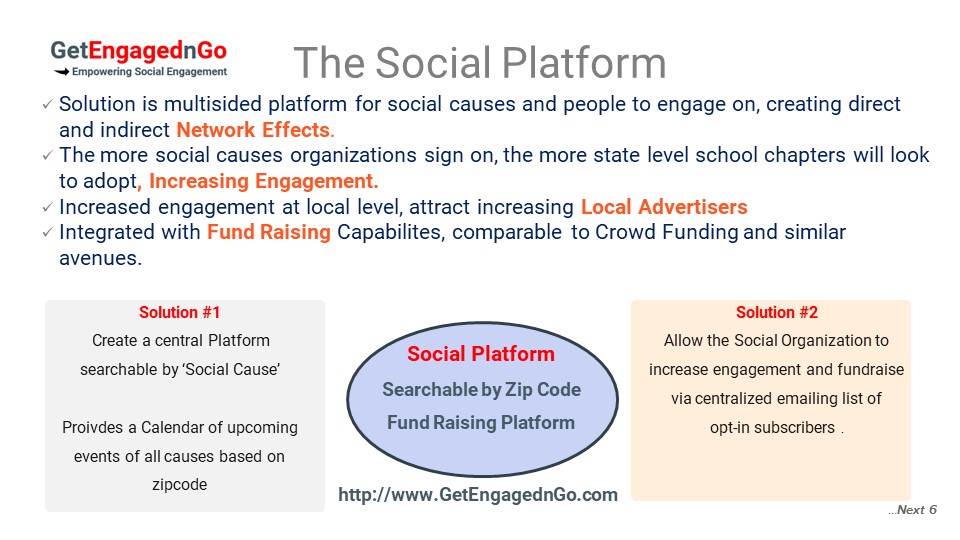 GetEngagednGo
Empowering Social Engagement

The Social Platform

✓ Solution is multisided platform for social causes and people to engage on, creating direct and indirect Network Effects.
✓ The more social causes organizations sign on, the more state level school chapters will look to adopt, Increasing Engagement.
✓ Increased engagement at local level, attract increasing Local Advertisers
✓ Integrated with Fund Raising Capabilites, comparable to Crowd Funding and similar avenues.

Solution #1
Create a central Platform searchable by 'Social Cause'

Proivdes a Calendar of upcoming events of all causes based on zipcode

Social Platform
Searchable by Zip Code
Fund Raising Platform

http://www.GetEngagednGo.com

Solution #2
Allow the Social Organization to increase engagement and fundraise via centralized emailing list of opt-in subscribers .

...Next 6